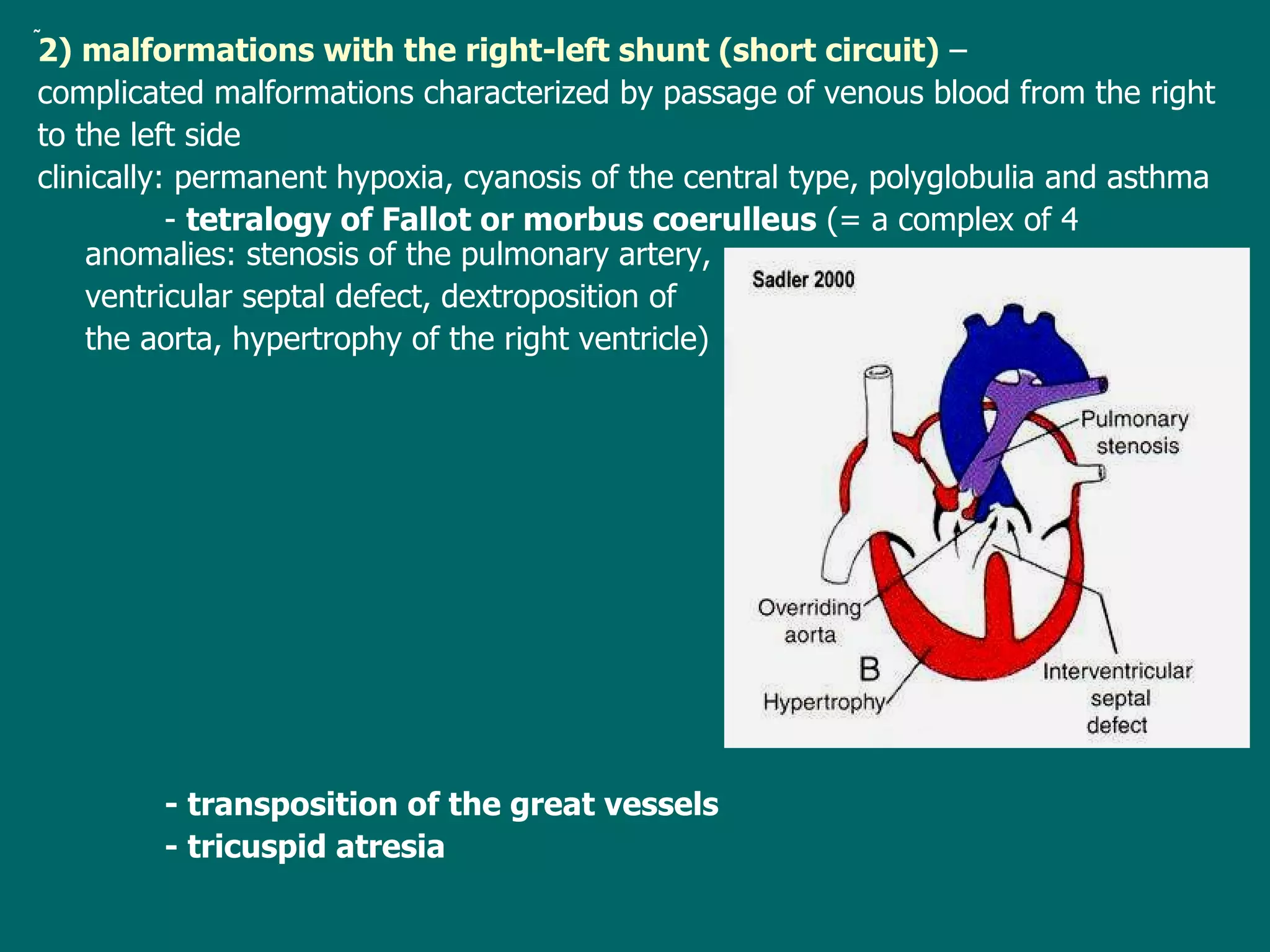 2) malformations with the right-left shunt (short circuit) – complicated malformations characterized by passage of venous blood from the right to the left side

clinically: permanent hypoxia, cyanosis of the central type, polyglobulia and asthma

- tetralogy of Fallot or morbus coerulleus (= a complex of 4 anomalies: stenosis of the pulmonary artery, ventricular septal defect, dextroposition of the aorta, hypertrophy of the right ventricle)

Sadler 2000

Pulmonary stenosis

Overriding aorta

B

Hypertrophy

Interventricular septal defect

- transposition of the great vessels

- tricuspid atresia